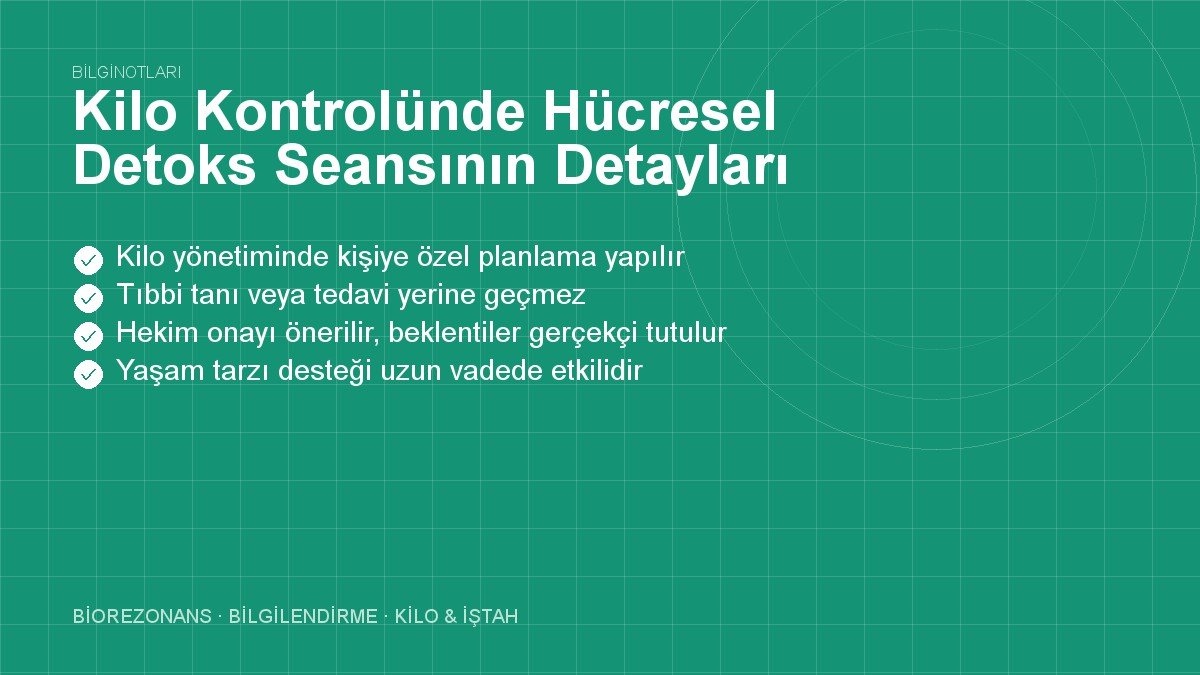 BİLGİNOTLARI

Kilo Kontrolünde Hücresel Detoks Seansının Detayları

Kilo yönetiminde kişiye özel planlama yapılır
Tıbbi tanı veya tedavi yerine geçmez
Hekim onayı önerilir, beklentiler gerçekçi tutulur
Yaşam tarzı desteği uzun vadede etkilidir

BİOREZONANS · BİLGİLENDİRME · KİLO & İŞTAH